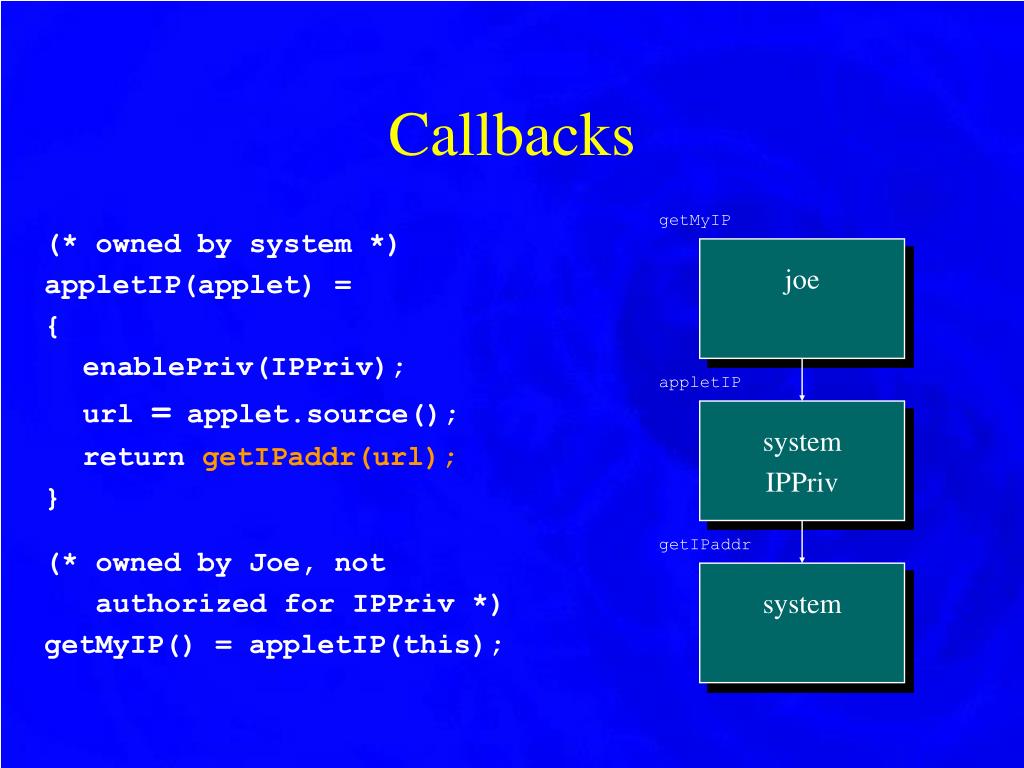 Callbacks

(* owned by system *)
appletIP(applet) =
{
enablePriv(IPPriv);
url = applet.source();
return getIPaddr(url);
}

(* owned by Joe, not authorized for IPPriv *)
getMyIP() = appletIP(this);

getMyIP

joe

appletIP

system
IPPriv

getIPaddr

system